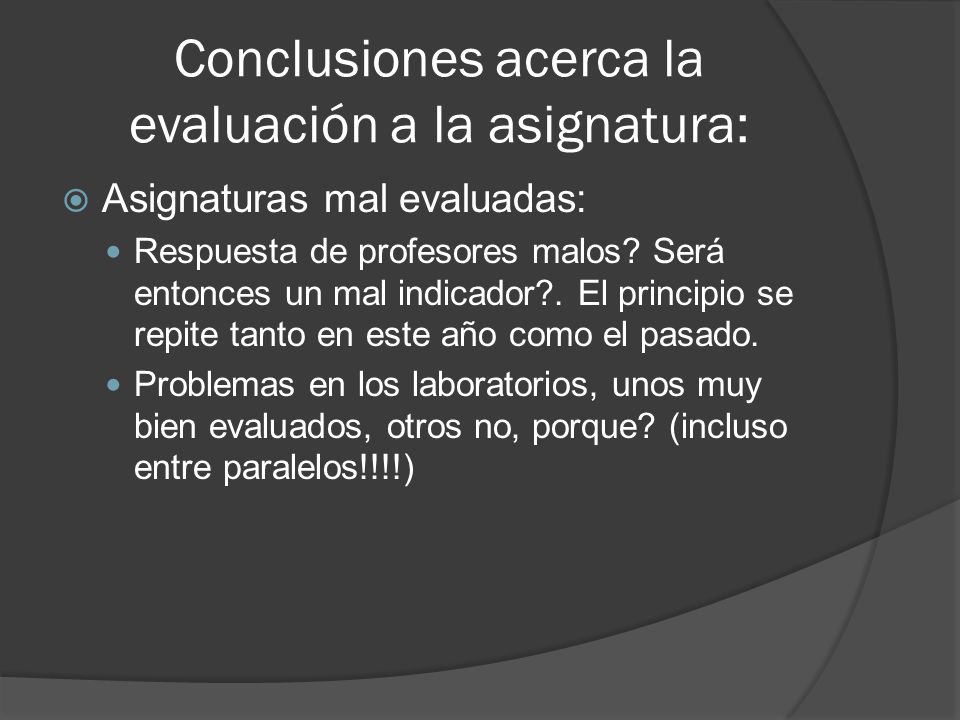 Conclusiones acerca la evaluación a la asignatura:

Asignaturas mal evaluadas:

Respuesta de profesores malos? Será entonces un mal indicador?. El principio se repite tanto en este año como el pasado.

Problemas en los laboratorios, unos muy bien evaluados, otros no, porque? (incluso entre paralelos!!!!)